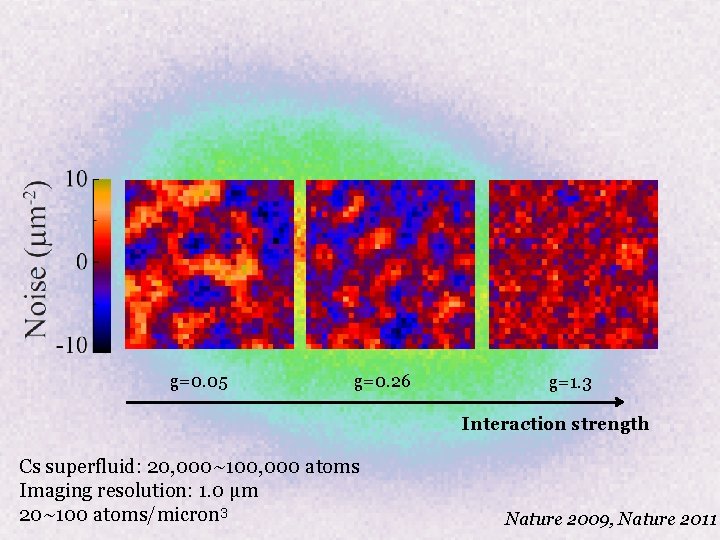 Noise ($\mu m^{-2}$)
10
0
-10

g=0.05
g=0.26
g=1.3

Interaction strength

Cs superfluid: 20,000~100,000 atoms
Imaging resolution: 1.0 μm
20~100 atoms/micron$^3$

Nature 2009, Nature 2011